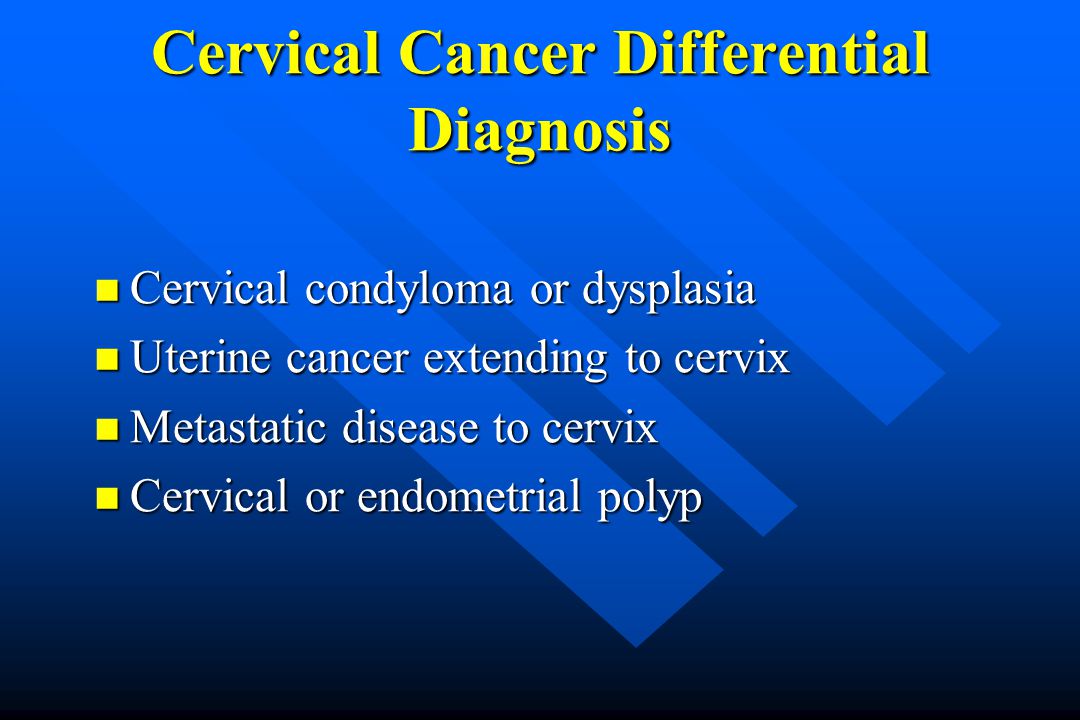 Cervical Cancer Differential Diagnosis

Cervical condyloma or dysplasia

Uterine cancer extending to cervix

Metastatic disease to cervix

Cervical or endometrial polyp